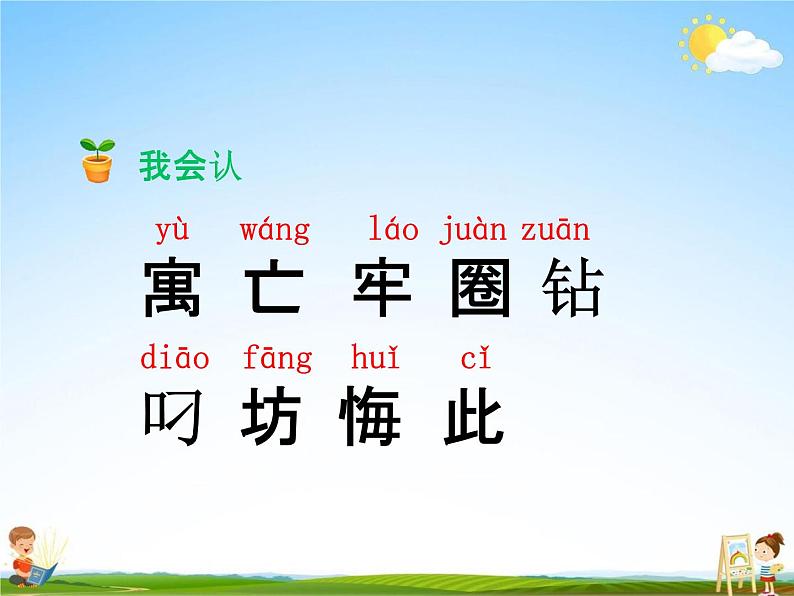 我会认

yù wáng láo juàn zuān
寓 亡 牢 圈 钻

diāo fāng huǐ cǐ
叼 坊 悔 此